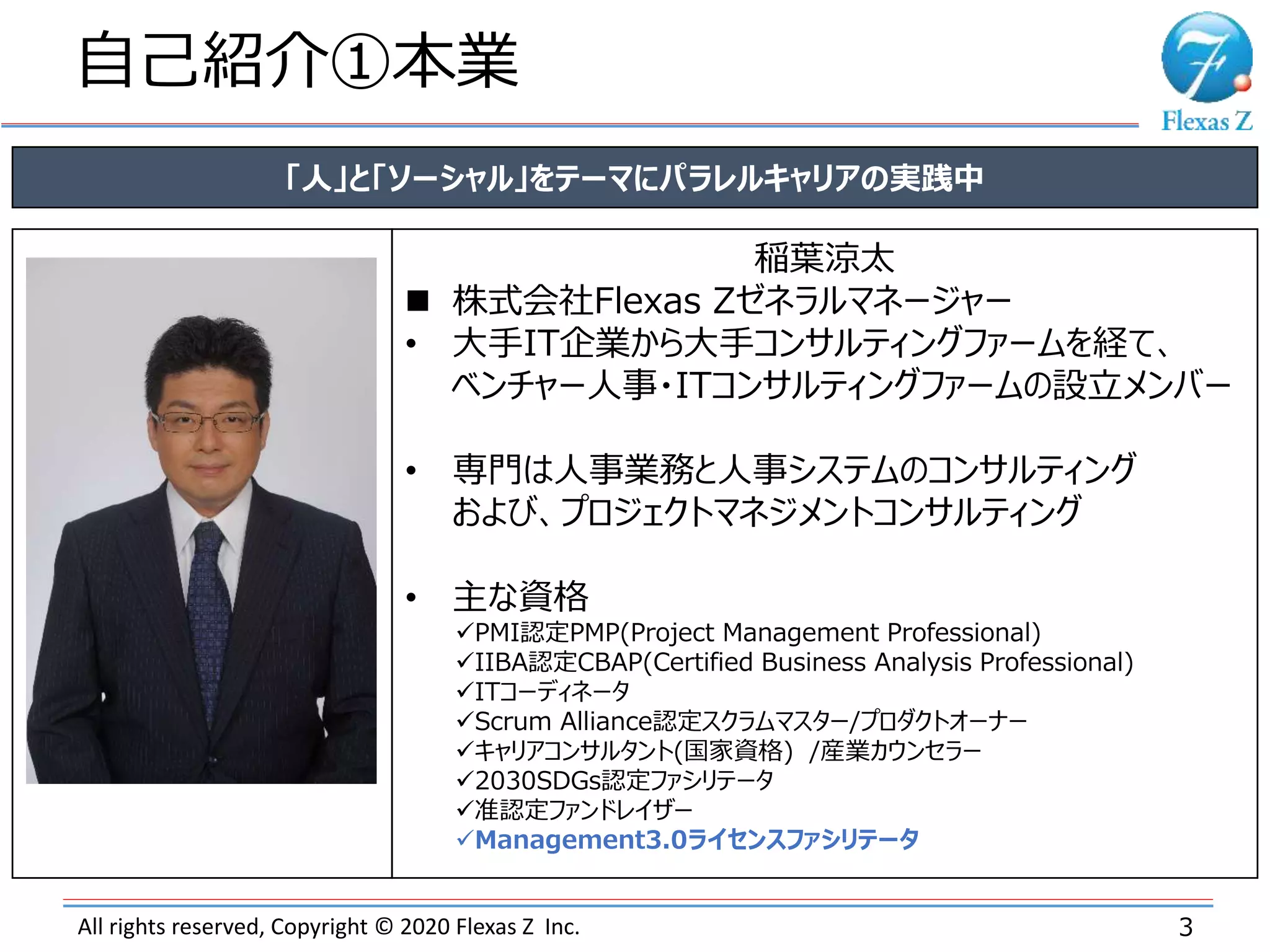 自己紹介①本業

Flexas Z

「人」と「ソーシャル」をテーマにパラレルキャリアの実践中

稲葉涼太

■ 株式会社Flexas Zゼネラルマネージャー

• 大手IT企業から大手コンサルティングファームを経て、ベンチャー人事・ITコンサルティングファームの設立メンバー

• 専門は人事業務と人事システムのコンサルティングおよび、プロジェクトマネジメントコンサルティング

• 主な資格
✓PMI認定PMP(Project Management Professional)
✓IIBA認定CBAP(Certified Business Analysis Professional)
✓ITコーディネータ
✓Scrum Alliance認定スクラムマスター/プロダクトオーナー
✓キャリアコンサルタント(国家資格) /産業カウンセラー
✓2030SDGs認定ファシリテータ
✓准認定ファンドレイザー
✓Management3.0ライセンスファシリテータ

All rights reserved, Copyright © 2020 Flexas Z Inc.

3